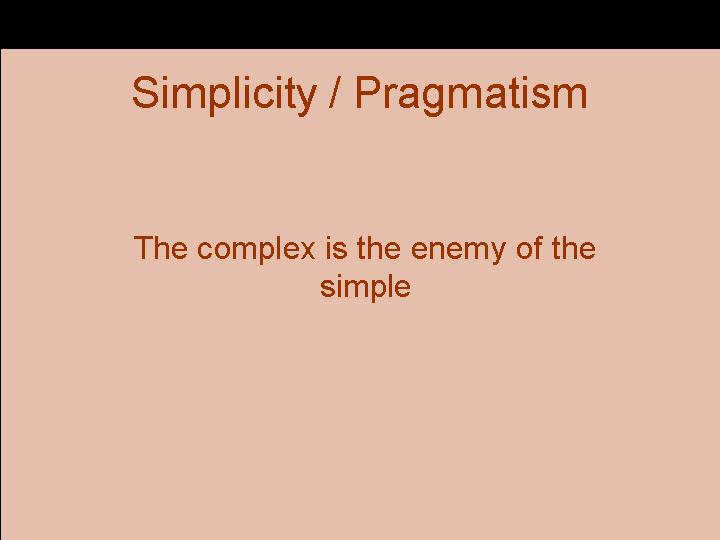 Simplicity / Pragmatism

The complex is the enemy of the simple